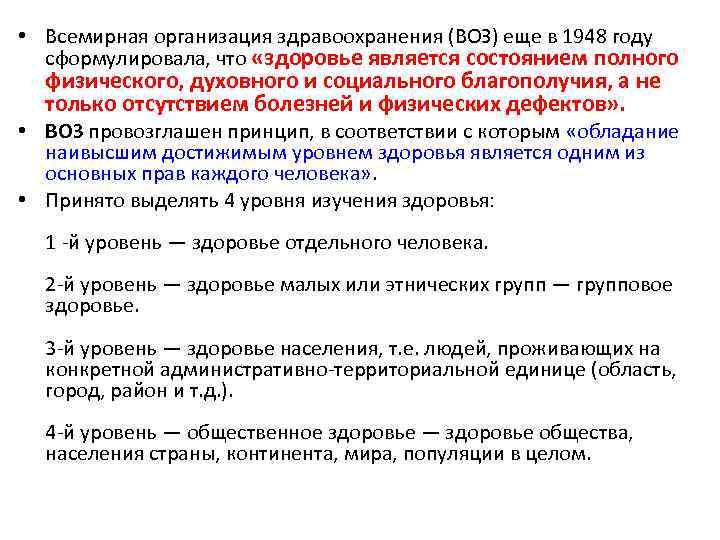 • Всемирная организация здравоохранения (ВОЗ) еще в 1948 году сформулировала, что «здоровье является состоянием полного физического, духовного и социального благополучия, а не только отсутствием болезней и физических дефектов».

• ВОЗ провозглашен принцип, в соответствии с которым «обладание наивысшим достижимым уровнем здоровья является одним из основных прав каждого человека».

• Принято выделять 4 уровня изучения здоровья:

1 -й уровень — здоровье отдельного человека.

2-й уровень — здоровье малых или этнических групп — групповое здоровье.

3-й уровень — здоровье населения, т.е. людей, проживающих на конкретной административно-территориальной единице (область, город, район и т.д.).

4-й уровень — общественное здоровье — здоровье общества, населения страны, континента, мира, популяции в целом.